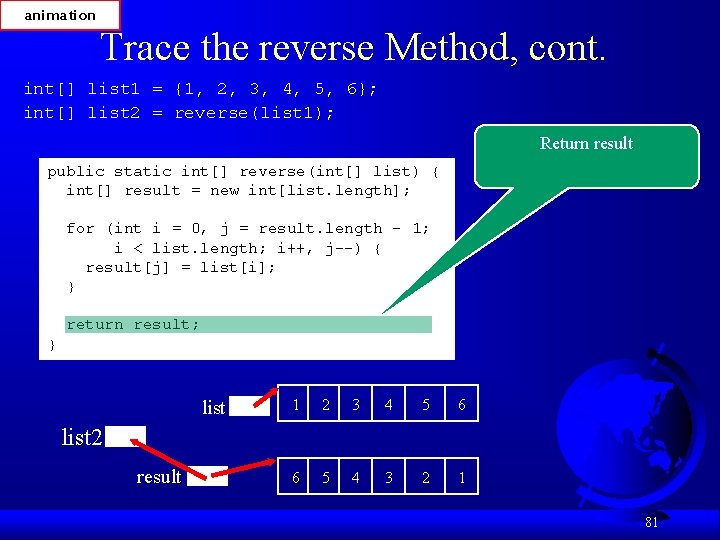 animation

Trace the reverse Method, cont.

int[] list1 = {1, 2, 3, 4, 5, 6};
int[] list2 = reverse(list1);

Return result

public static int[] reverse(int[] list) {
  int[] result = new int[list.length];

  for (int i = 0, j = result.length - 1;
       i < list.length; i++, j--) {
    result[j] = list[i];
  }

  return result;
}

list

| 1 | 2 | 3 | 4 | 5 | 6 |
|---|---|---|---|---|---|

list2

result

| 6 | 5 | 4 | 3 | 2 | 1 |
|---|---|---|---|---|---|

81